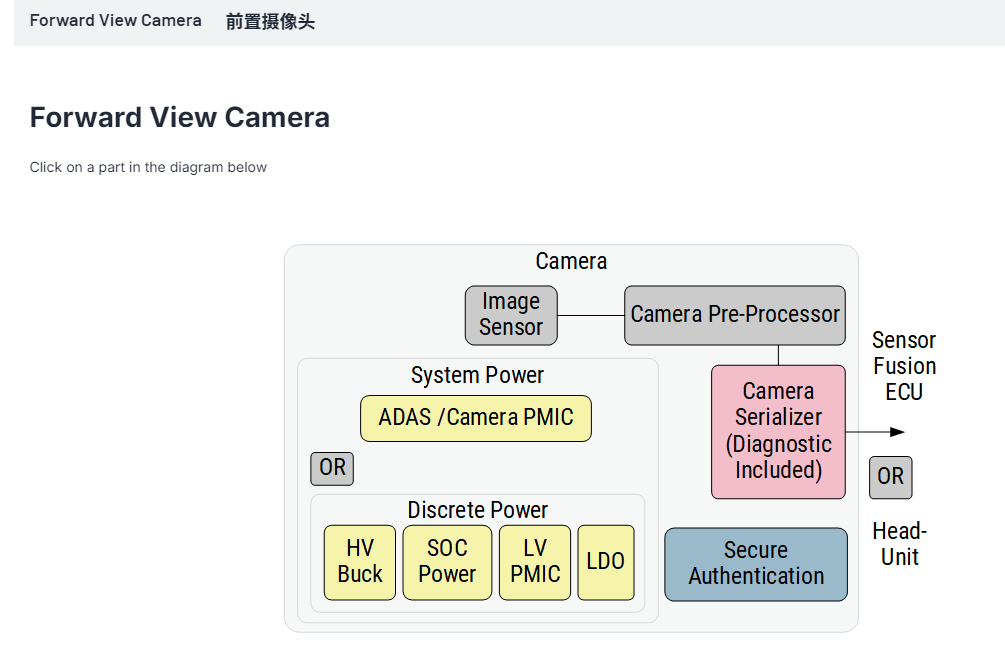 Forward View Camera 前置摄像头

Forward View Camera

Click on a part in the diagram below

Camera

Image Sensor

Camera Pre-Processor

System Power

ADAS /Camera PMIC

OR

Discrete Power

HV Buck

SOC Power

LV PMIC

LDO

Camera Serializer (Diagnostic Included)

Secure Authentication

Sensor Fusion ECU

OR

Head-Unit